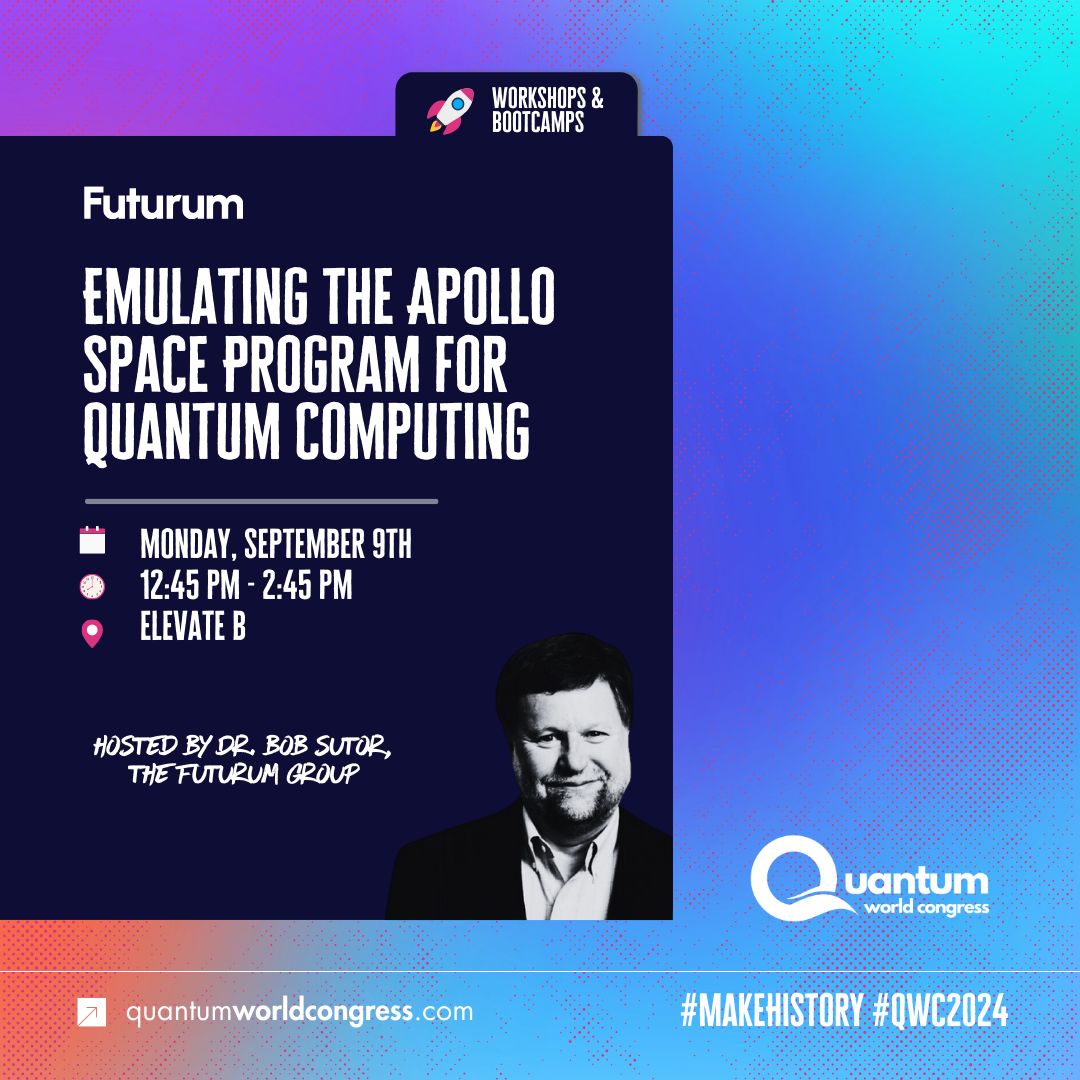 WORKSHOPS & BOOTCAMPS

Futurum

EMULATING THE APOLLO SPACE PROGRAM FOR QUANTUM COMPUTING

MONDAY, SEPTEMBER 9TH
12:45 PM - 2:45 PM
ELEVATE B

HOSTED BY DR. BOB SUTOR, THE FUTURUM GROUP

Quantum world congress

quantumworldcongress.com

#MAKEHISTORY #QWC2024